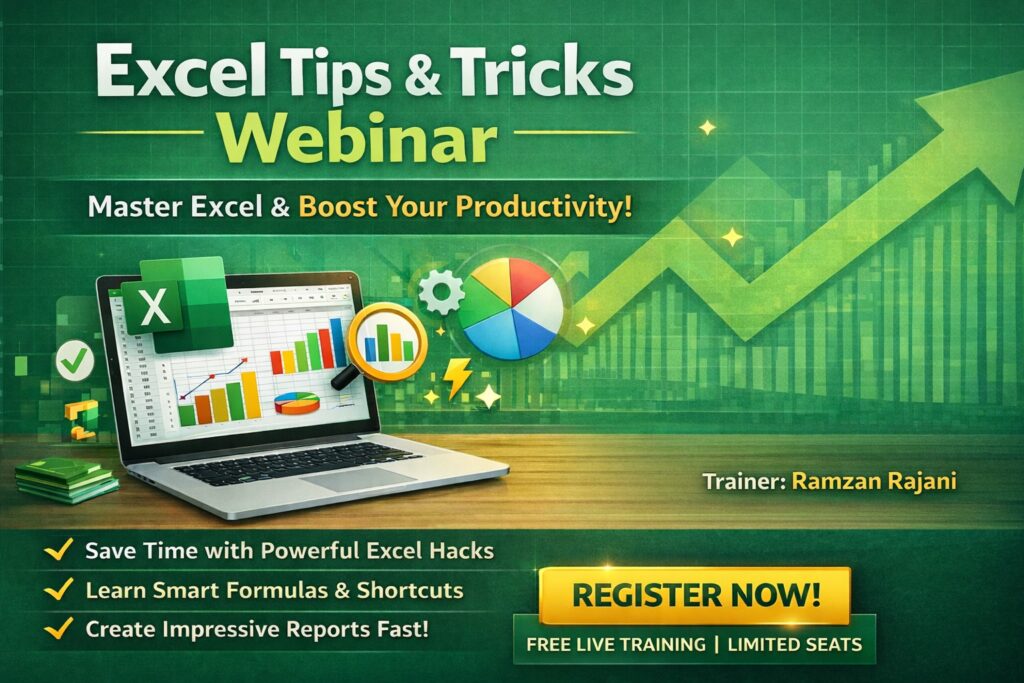 Excel Tips & Tricks Webinar

Master Excel & Boost Your Productivity!

X

Trainer: Ramzan Rajani

✓ Save Time with Powerful Excel Hacks
✓ Learn Smart Formulas & Shortcuts
✓ Create Impressive Reports Fast!

REGISTER NOW!

FREE LIVE TRAINING | LIMITED SEATS